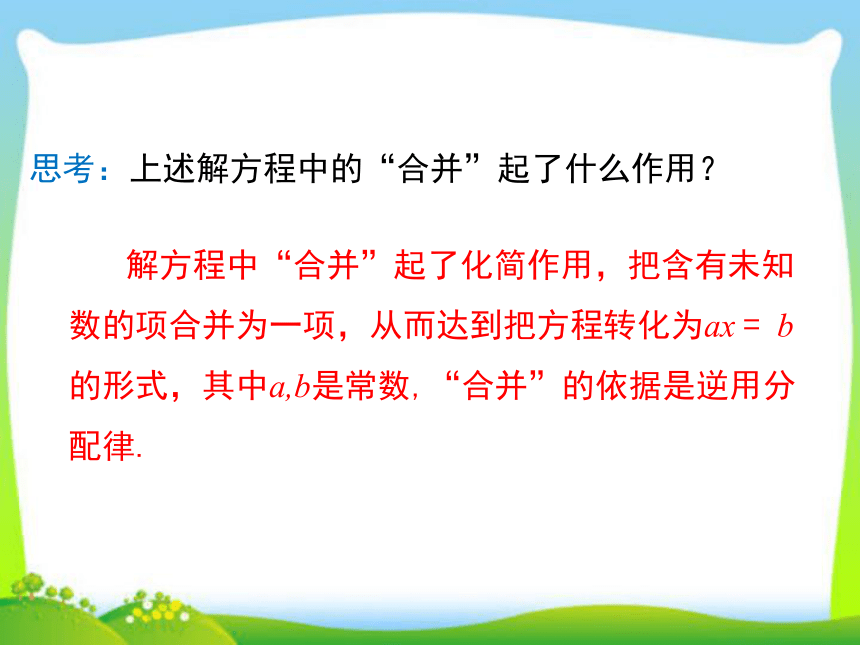 思考：上述解方程中的“合并”起了什么作用？

解方程中“合并”起了化简作用，把含有未知数的项合并为一项，从而达到把方程转化为$ax=b$的形式，其中$a,b$是常数，“合并”的依据是逆用分配律.